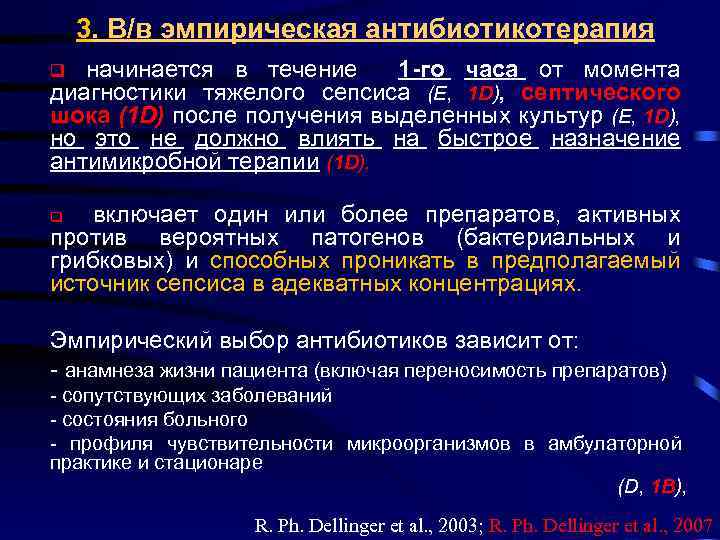 3. В/в эмпирическая антибиотикотерапия

❑ начинается в течение 1-го часа от момента диагностики тяжелого сепсиса (E, 1D), септического шока (1D) после получения выделенных культур (E, 1D), но это не должно влиять на быстрое назначение антимикробной терапии (1D).

❑ включает один или более препаратов, активных против вероятных патогенов (бактериальных и грибковых) и способных проникать в предполагаемый источник сепсиса в адекватных концентрациях.

Эмпирический выбор антибиотиков зависит от:
- анамнеза жизни пациента (включая переносимость препаратов)
- сопутствующих заболеваний
- состояния больного
- профиля чувствительности микроорганизмов в амбулаторной практике и стационаре

(D, 1B),

R. Ph. Dellinger et al., 2003; R. Ph. Dellinger et al., 2007